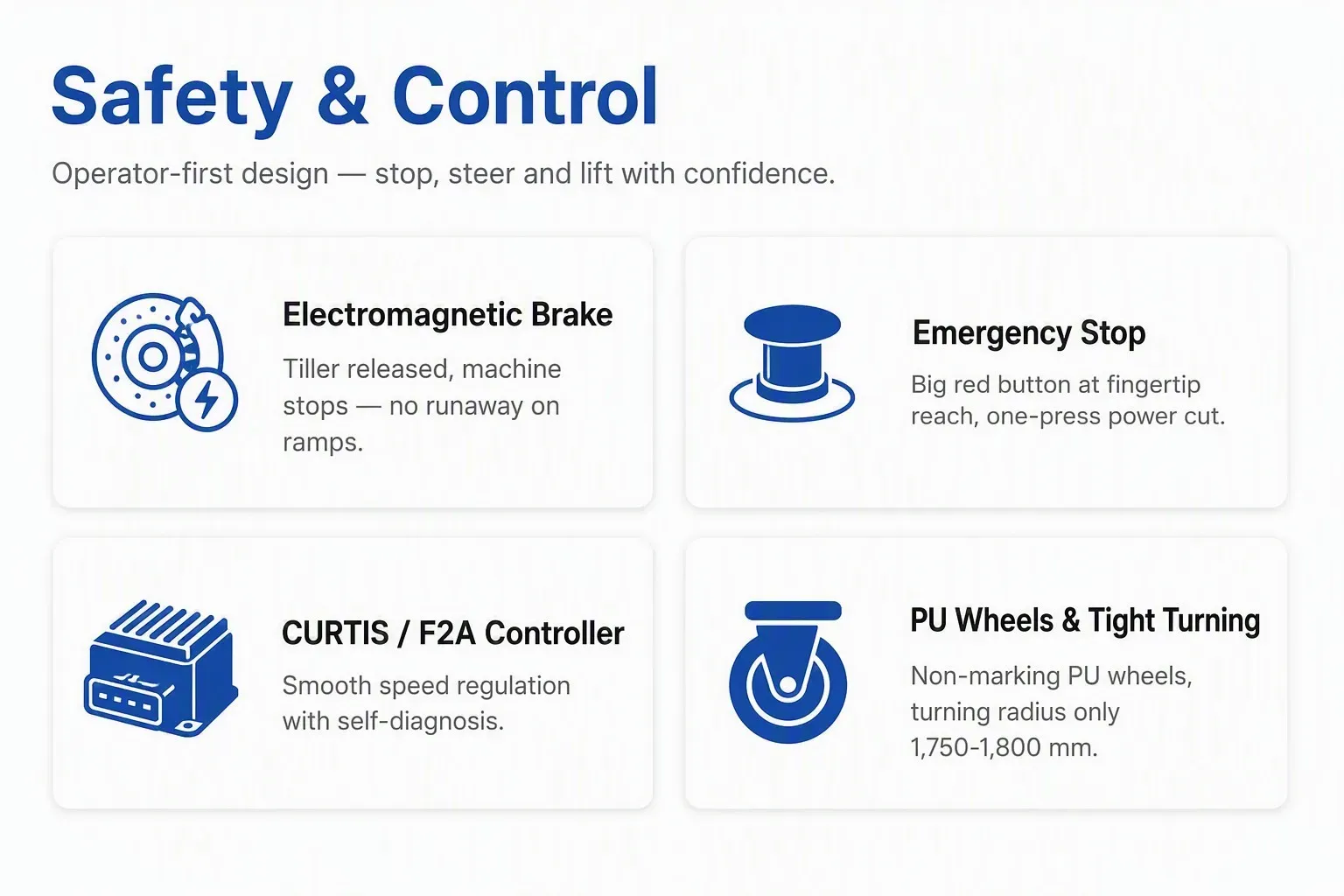 Safety & Control

Operator-first design — stop, steer and lift with confidence.

Electromagnetic Brake

Tiller released, machine stops — no runaway on ramps.

Emergency Stop

Big red button at fingertip reach, one-press power cut.

CURTIS / F2A Controller

Smooth speed regulation with self-diagnosis.

PU Wheels & Tight Turning

Non-marking PU wheels, turning radius only 1,750-1,800 mm.